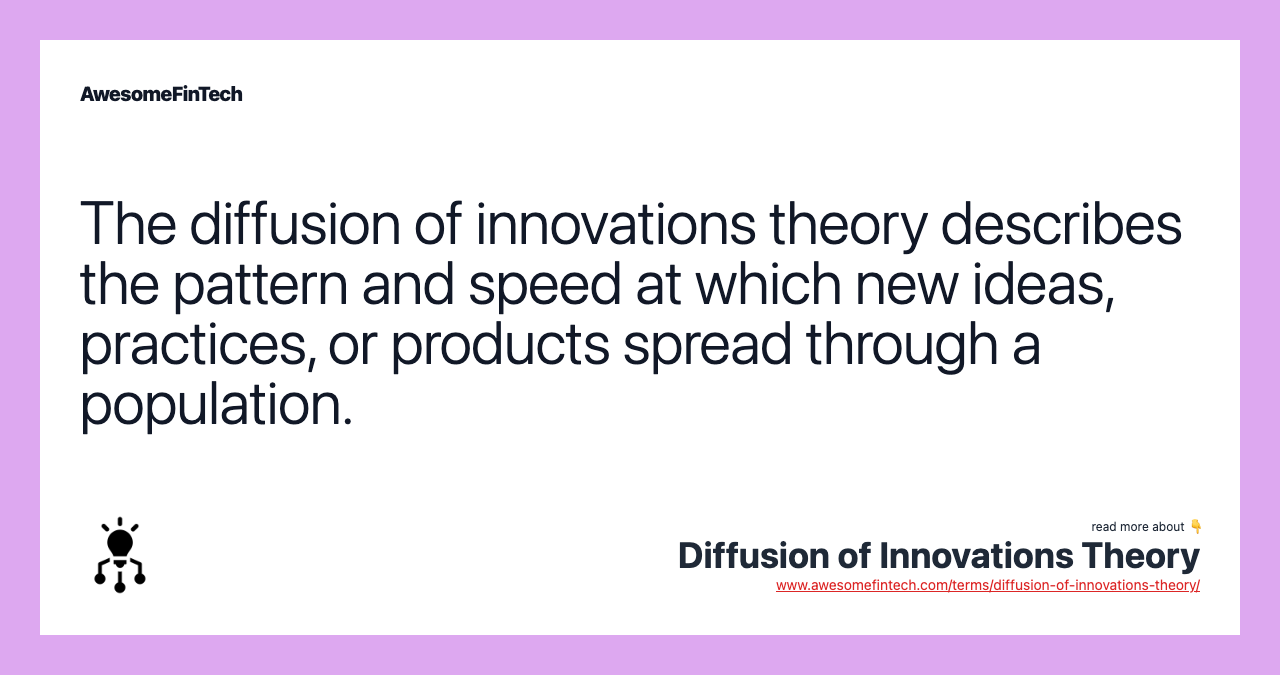 AwesomeFinTech

The diffusion of innovations theory describes the pattern and speed at which new ideas, practices, or products spread through a population.

read more about 👇

Diffusion of Innovations Theory

www.awesomefintech.com/terms/diffusion-of-innovations-theory/